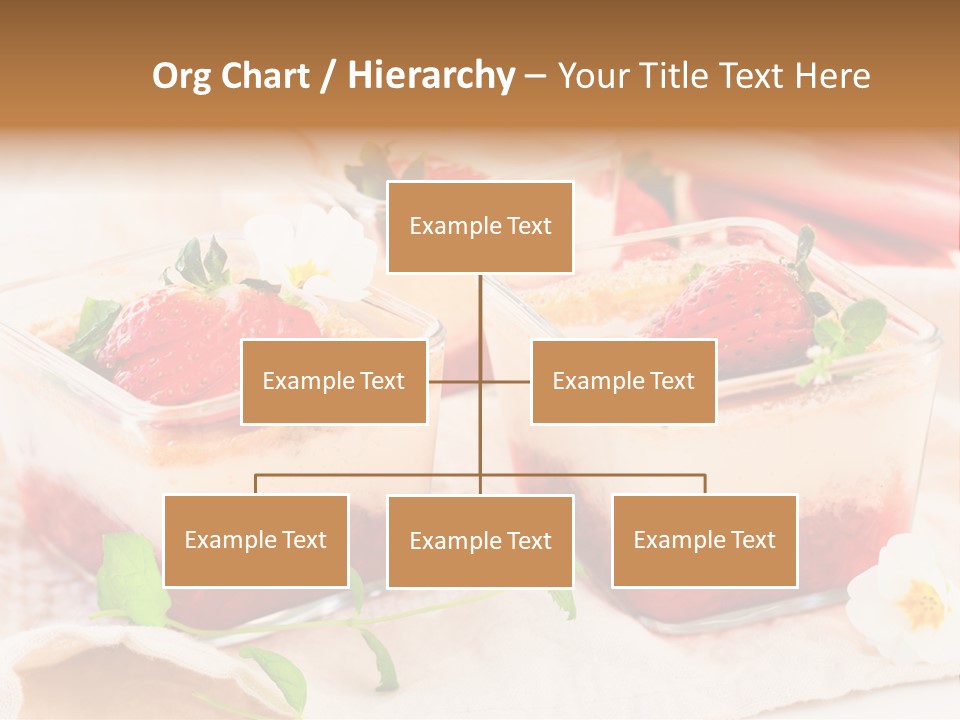 Org Chart / Hierarchy – Your Title Text Here

Example Text

Example Text

Example Text

Example Text

Example Text

Example Text